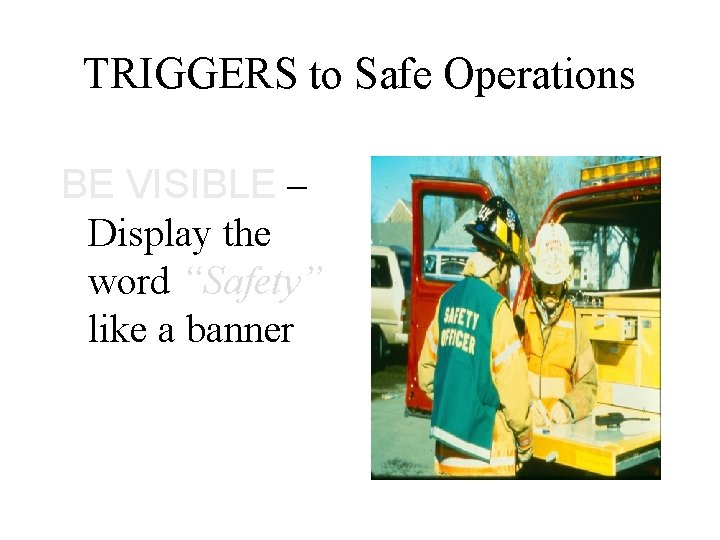 TRIGGERS to Safe Operations

BE VISIBLE – Display the word "Safety" like a banner

SAFETY OFFICER